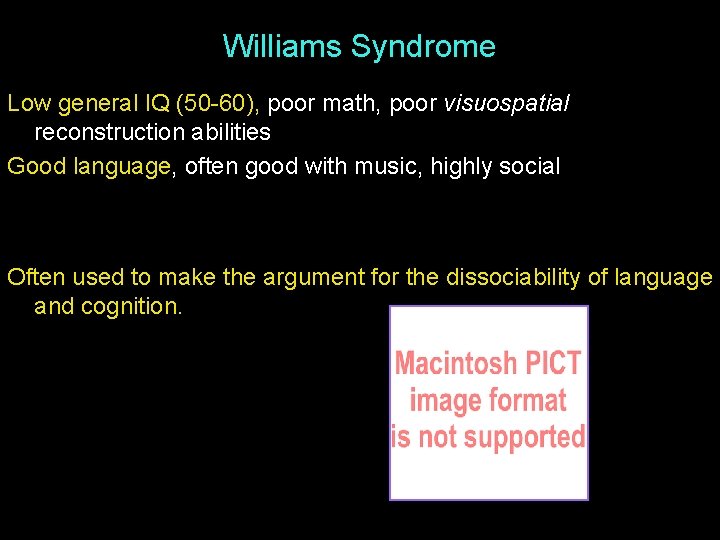 Williams Syndrome

Low general IQ (50-60), poor math, poor visuospatial reconstruction abilities

Good language, often good with music, highly social

Often used to make the argument for the dissociability of language and cognition.

Macintosh PICT image format is not supported